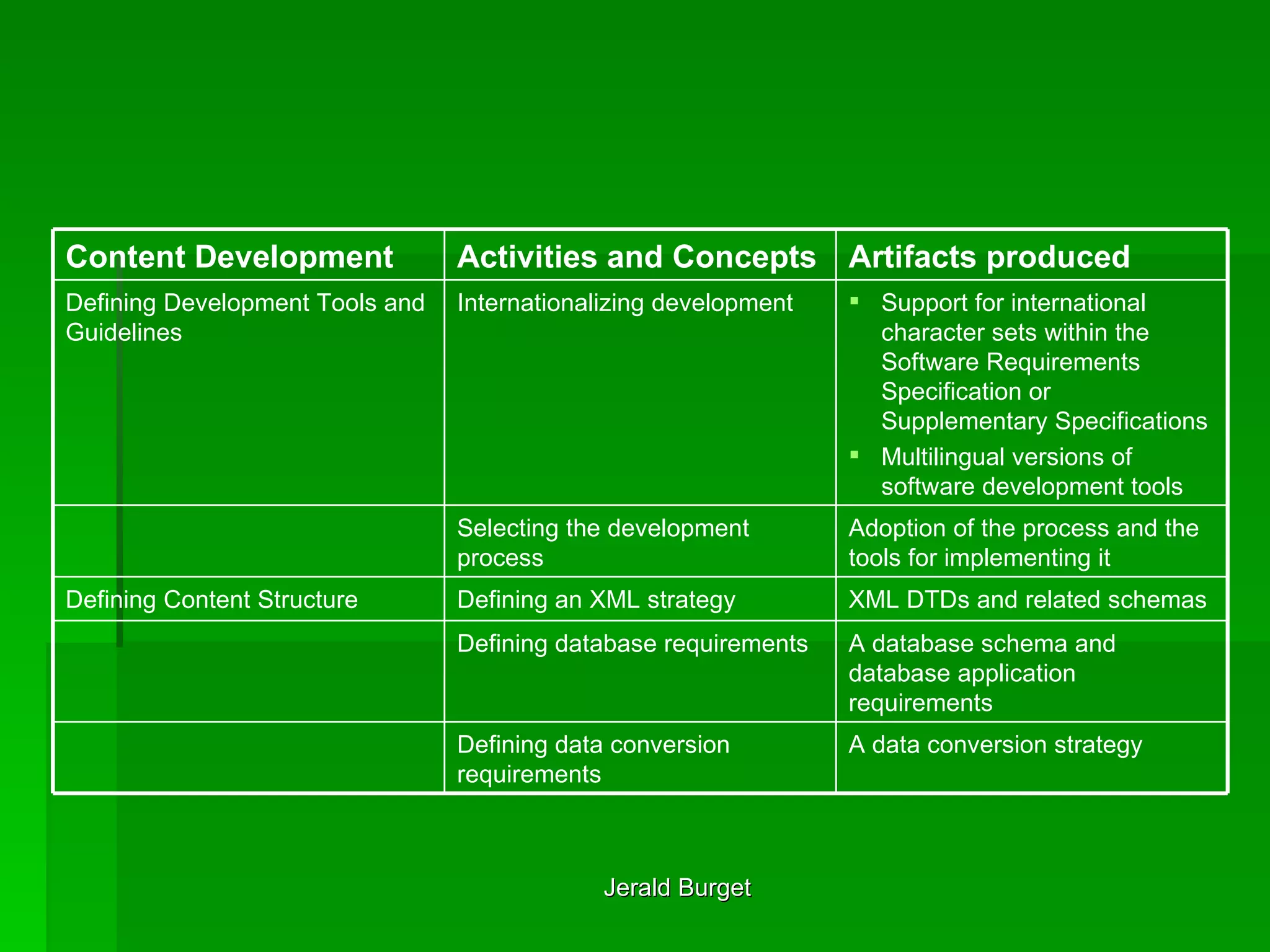 | Content Development | Activities and Concepts | Artifacts produced |
|---|---|---|
| Defining Development Tools and Guidelines | Internationalizing development | ▪ Support for international character sets within the Software Requirements Specification or Supplementary Specifications ▪ Multilingual versions of software development tools |
| | Selecting the development process | Adoption of the process and the tools for implementing it |
| Defining Content Structure | Defining an XML strategy | XML DTDs and related schemas |
| | Defining database requirements | A database schema and database application requirements |
| | Defining data conversion requirements | A data conversion strategy |

Jerald Burget